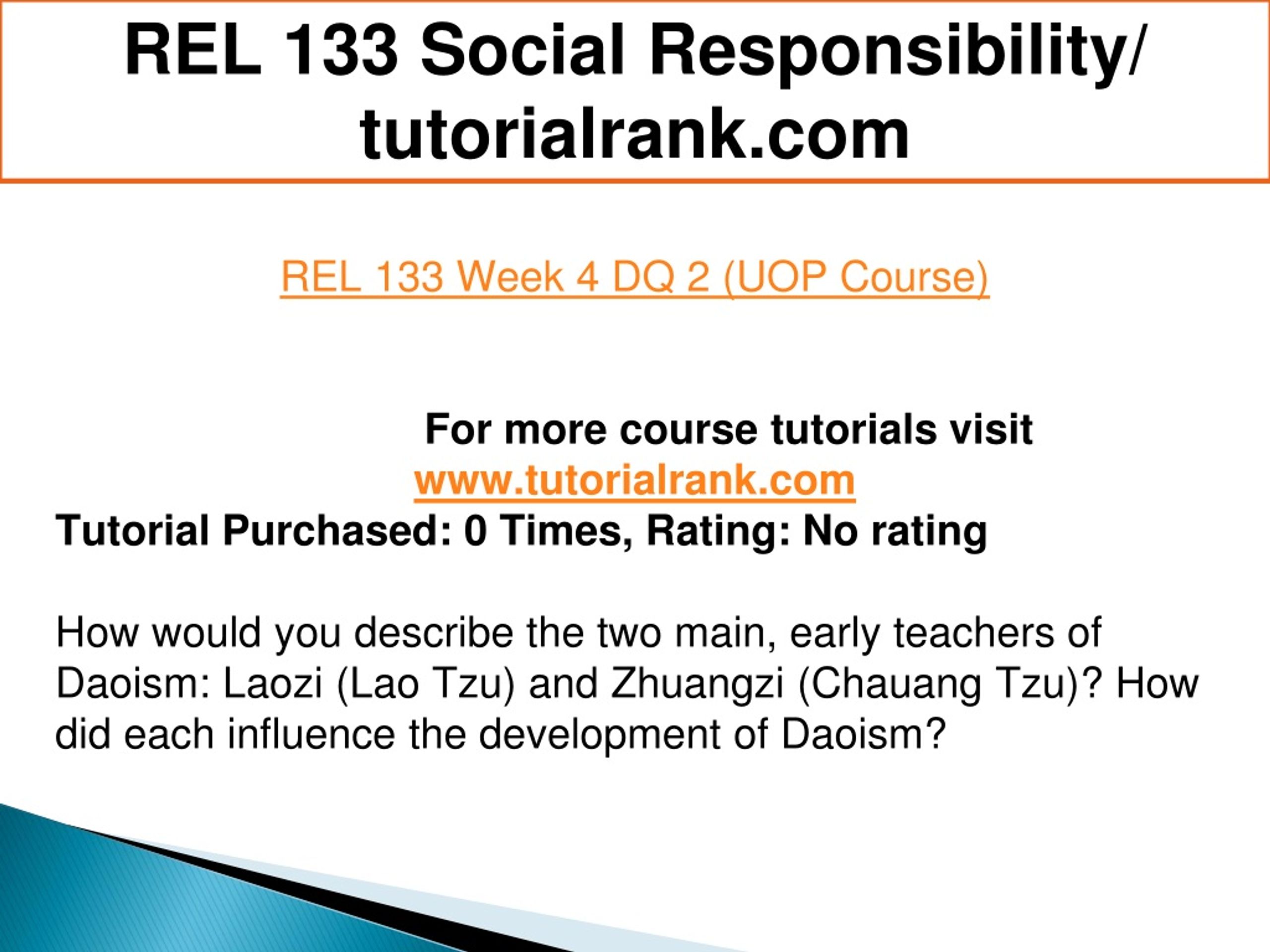 REL 133 Social Responsibility/ tutorialrank.com

REL 133 Week 4 DQ 2 (UOP Course)

For more course tutorials visit
www.tutorialrank.com
Tutorial Purchased: 0 Times, Rating: No rating

How would you describe the two main, early teachers of Daoism: Laozi (Lao Tzu) and Zhuangzi (Chauang Tzu)? How did each influence the development of Daoism?